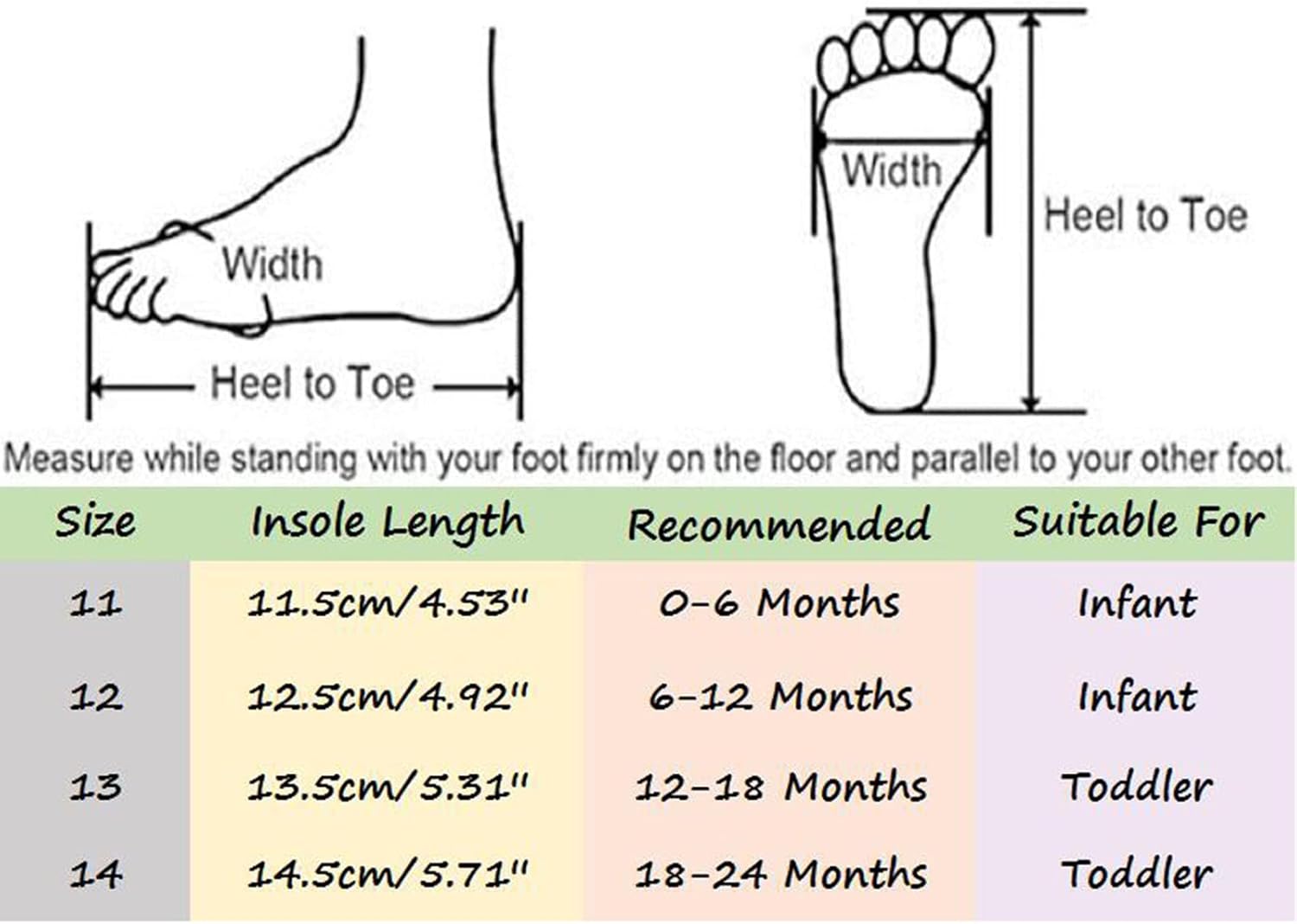 Width

Heel to Toe

Width

Heel to Toe

Measure while standing with your foot firmly on the floor and parallel to your other foot.

| Size | Insole Length | Recommended | Suitable For |
|---|---|---|---|
| 11 | 11.5cm/4.53" | 0-6 Months | Infant |
| 12 | 12.5cm/4.92" | 6-12 Months | Infant |
| 13 | 13.5cm/5.31" | 12-18 Months | Toddler |
| 14 | 14.5cm/5.71" | 18-24 Months | Toddler |